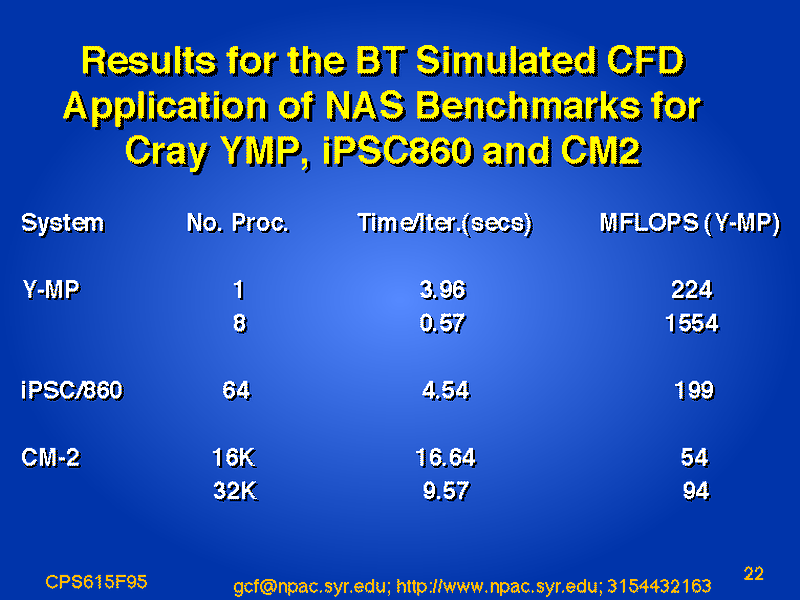 Results for the BT Simulated CFD Application of NAS Benchmarks for Cray YMP, iPSC860 and CM2

| System | No. Proc. | Time/Iter.(secs) | MFLOPS (Y-MP) |
|---|---|---|---|
| Y-MP | 1 | 3.96 | 224 |
| | 8 | 0.57 | 1554 |
| iPSC/860 | 64 | 4.54 | 199 |
| CM-2 | 16K | 16.64 | 54 |
| | 32K | 9.57 | 94 |

CPS615F95

gcf@npac.syr.edu; http://www.npac.syr.edu; 3154432163

22